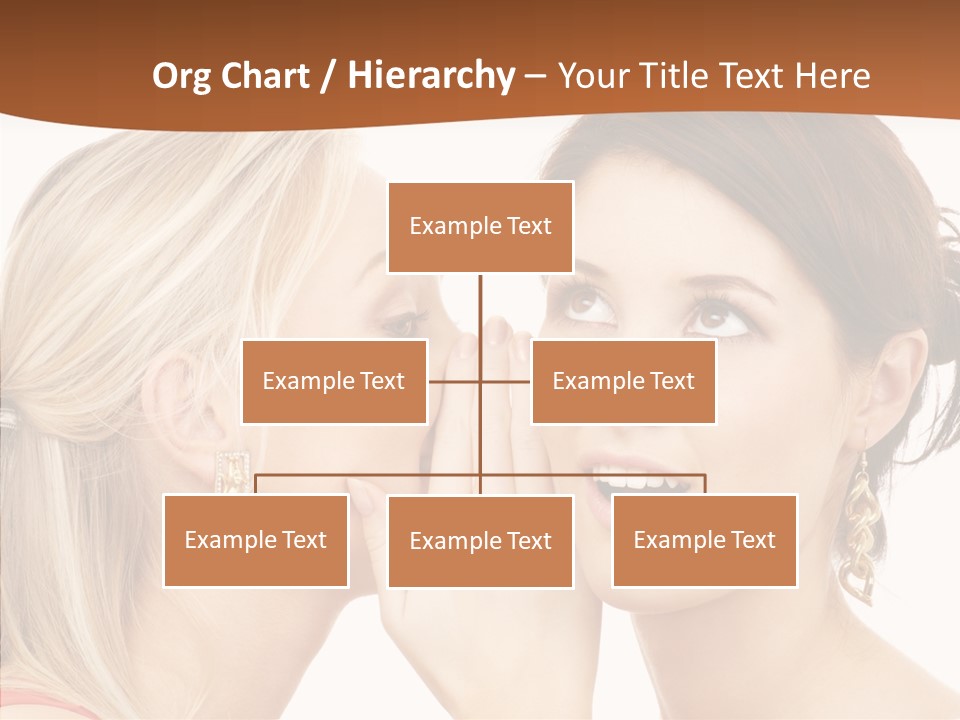 Org Chart / Hierarchy – Your Title Text Here

Example Text

Example Text

Example Text

Example Text

Example Text

Example Text